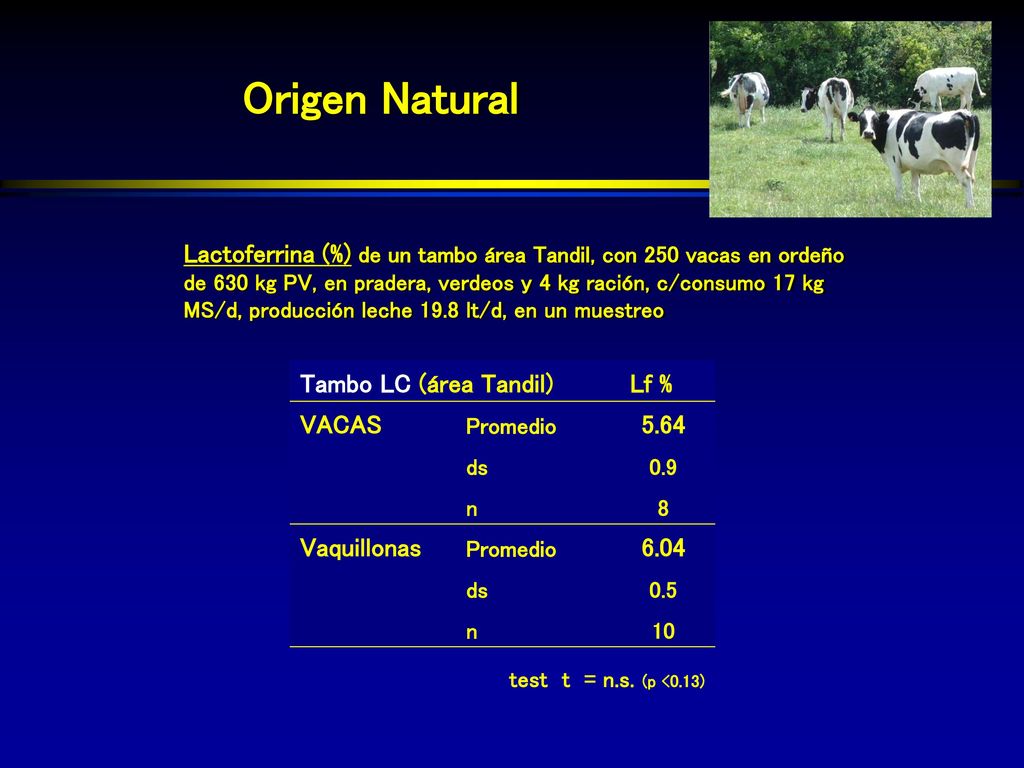 Origen Natural

Lactoferrina (%) de un tambo área Tandil, con 250 vacas en ordeño de 630 kg PV, en pradera, verdeos y 4 kg ración, c/consumo 17 kg MS/d, producción leche 19.8 lt/d, en un muestreo

| Tambo LC (área Tandil) | | Lf % |
|---|---|---|
| VACAS | Promedio | 5.64 |
| | ds | 0.9 |
| | n | 8 |
| Vaquillonas | Promedio | 6.04 |
| | ds | 0.5 |
| | n | 10 |

test t = n.s. (p <0.13)